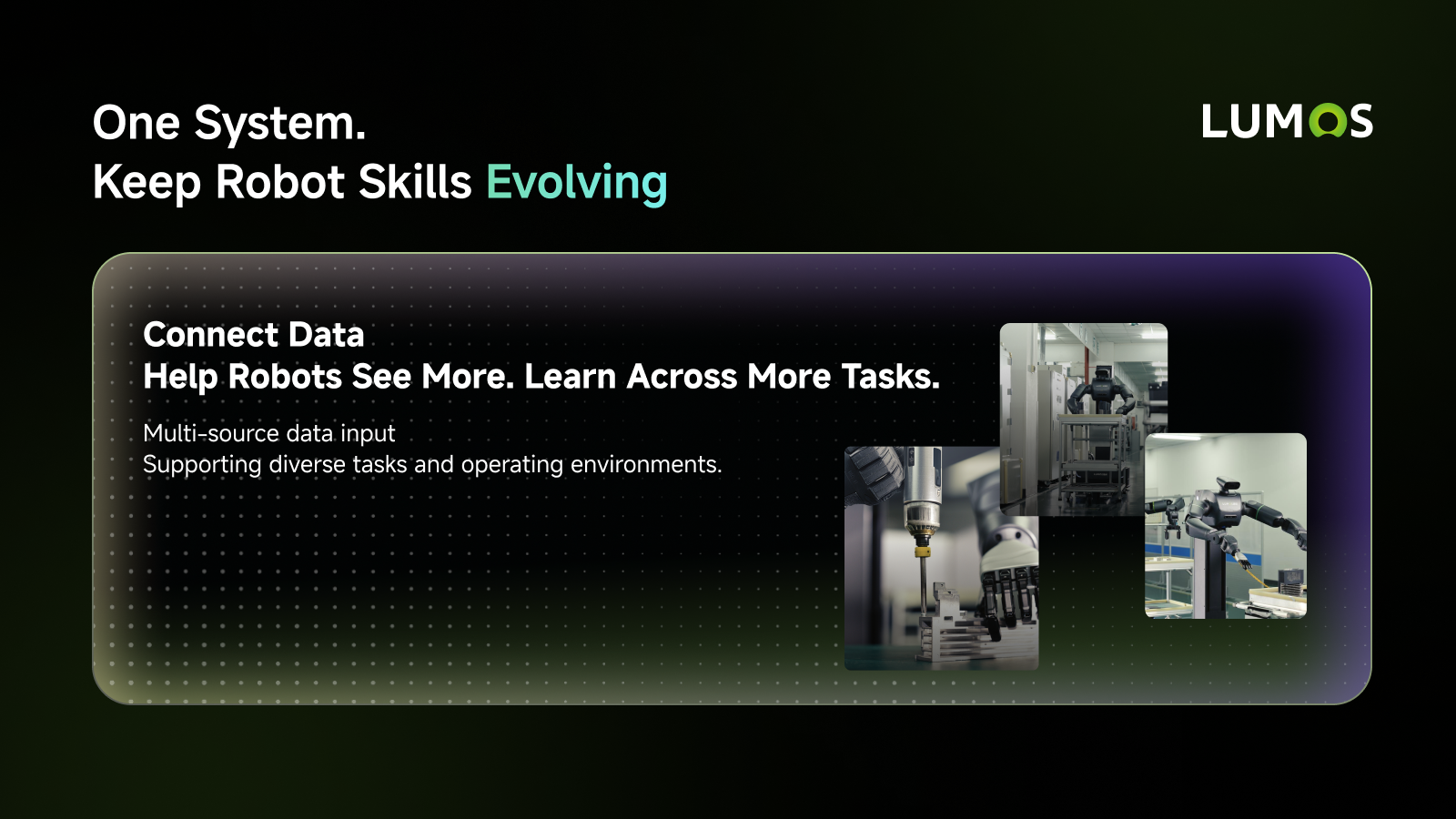 One System.
Keep Robot Skills Evolving

LUMOS

Connect Data
Help Robots See More. Learn Across More Tasks.

Multi-source data input
Supporting diverse tasks and operating environments.